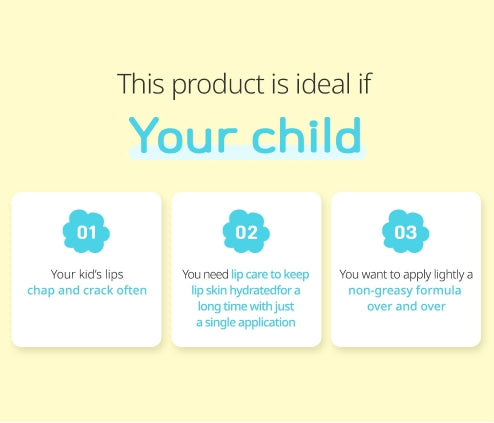 This product is ideal if

Your child

01

Your kid's lips chap and crack often

02

You need lip care to keep lip skin hydratedfor a long time with just a single application

03

You want to apply lightly a non-greasy formula over and over